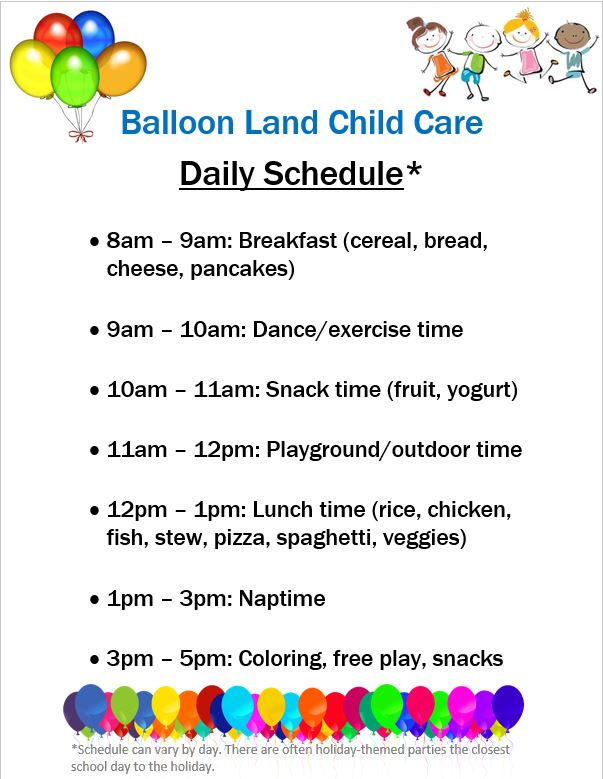 Balloon Land Child Care

Daily Schedule*

• 8am – 9am: Breakfast (cereal, bread, cheese, pancakes)

• 9am – 10am: Dance/exercise time

• 10am – 11am: Snack time (fruit, yogurt)

• 11am – 12pm: Playground/outdoor time

• 12pm – 1pm: Lunch time (rice, chicken, fish, stew, pizza, spaghetti, veggies)

• 1pm – 3pm: Naptime

• 3pm – 5pm: Coloring, free play, snacks

*Schedule can vary by day. There are often holiday-themed parties the closest school day to the holiday.